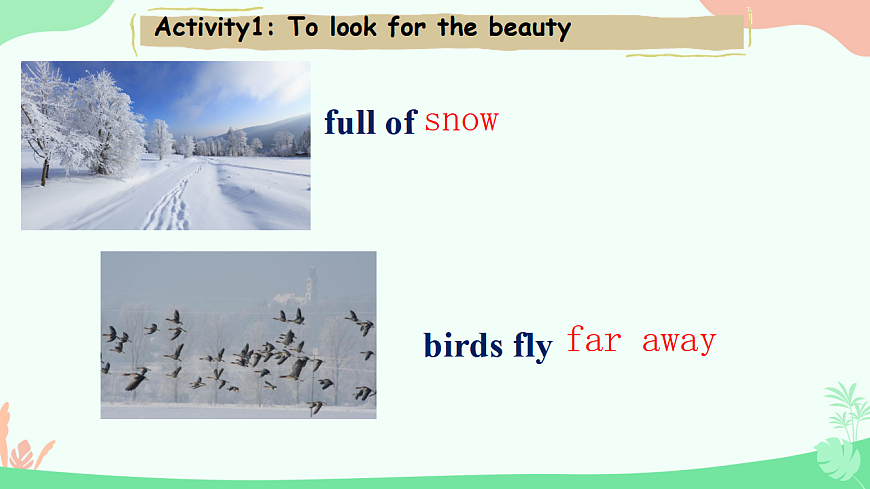 Activity1: To look for the beauty

full of snow

birds fly far away